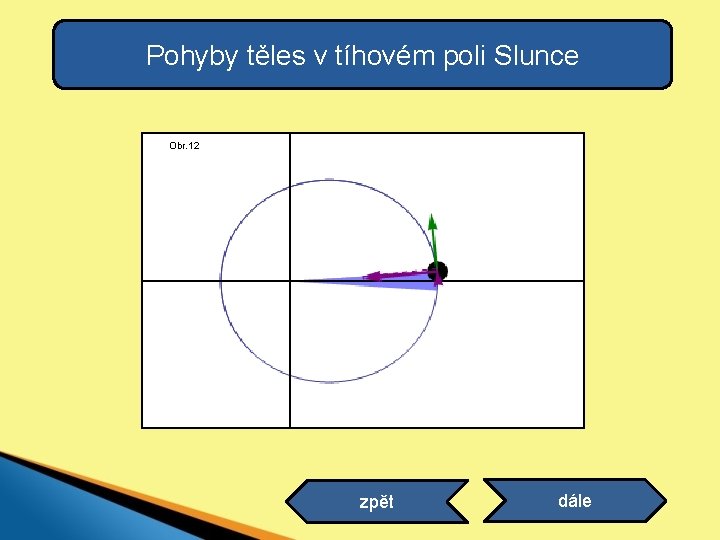 Pohyby těles v tíhovém poli Slunce

Obr.12

zpět

dále